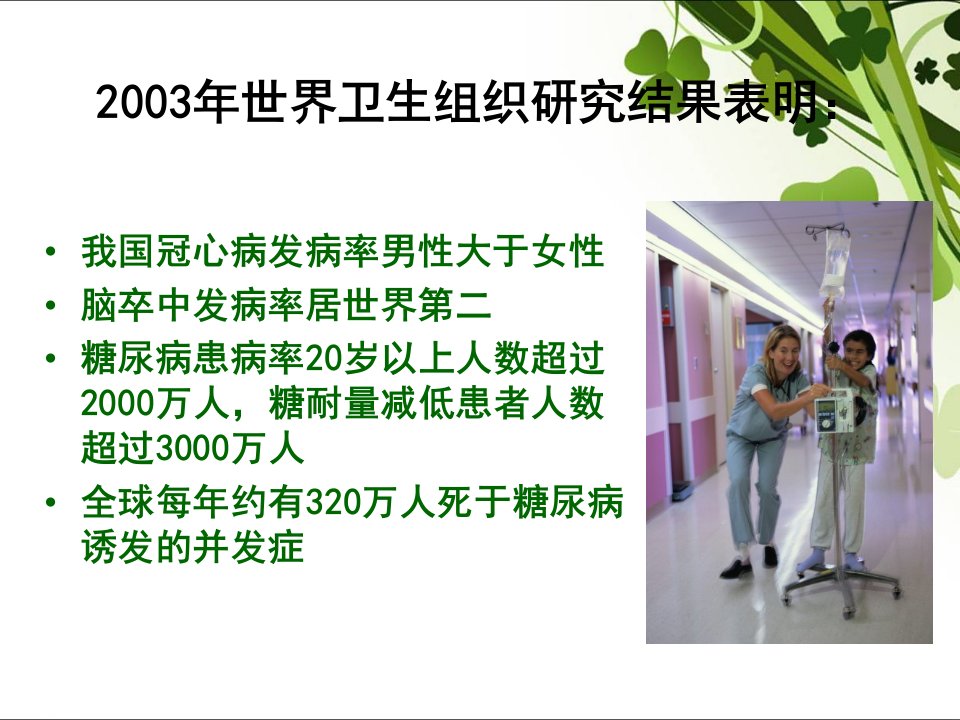 2003年世界卫生组织研究结果表明：

• 我国冠心病发病率男性大于女性
• 脑卒中发病率居世界第二
• 糖尿病患病率20岁以上人数超过2000万人，糖耐量减低患者人数超过3000万人
• 全球每年约有320万人死于糖尿病诱发的并发症